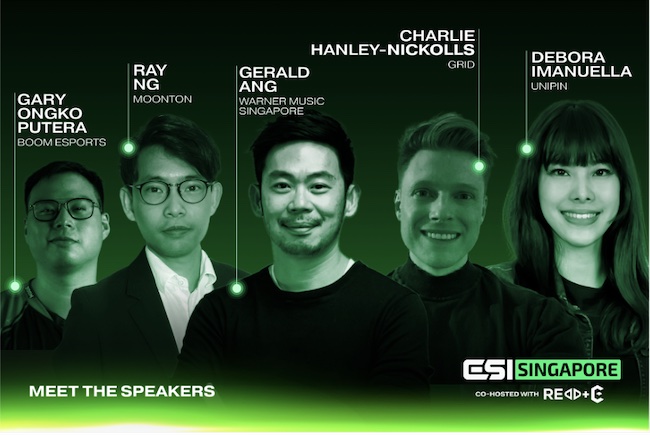 GARY ONGKO PUTERA
BOOM ESPORTS

RAY NG
MOONTON

GERALD ANG
WARNER MUSIC SINGAPORE

CHARLIE HANLEY-NICKOLLS
GRID

DEBORA IMANUELLA
UNIPIN

MEET THE SPEAKERS

ESI SINGAPORE
CO-HOSTED WITH READ+E